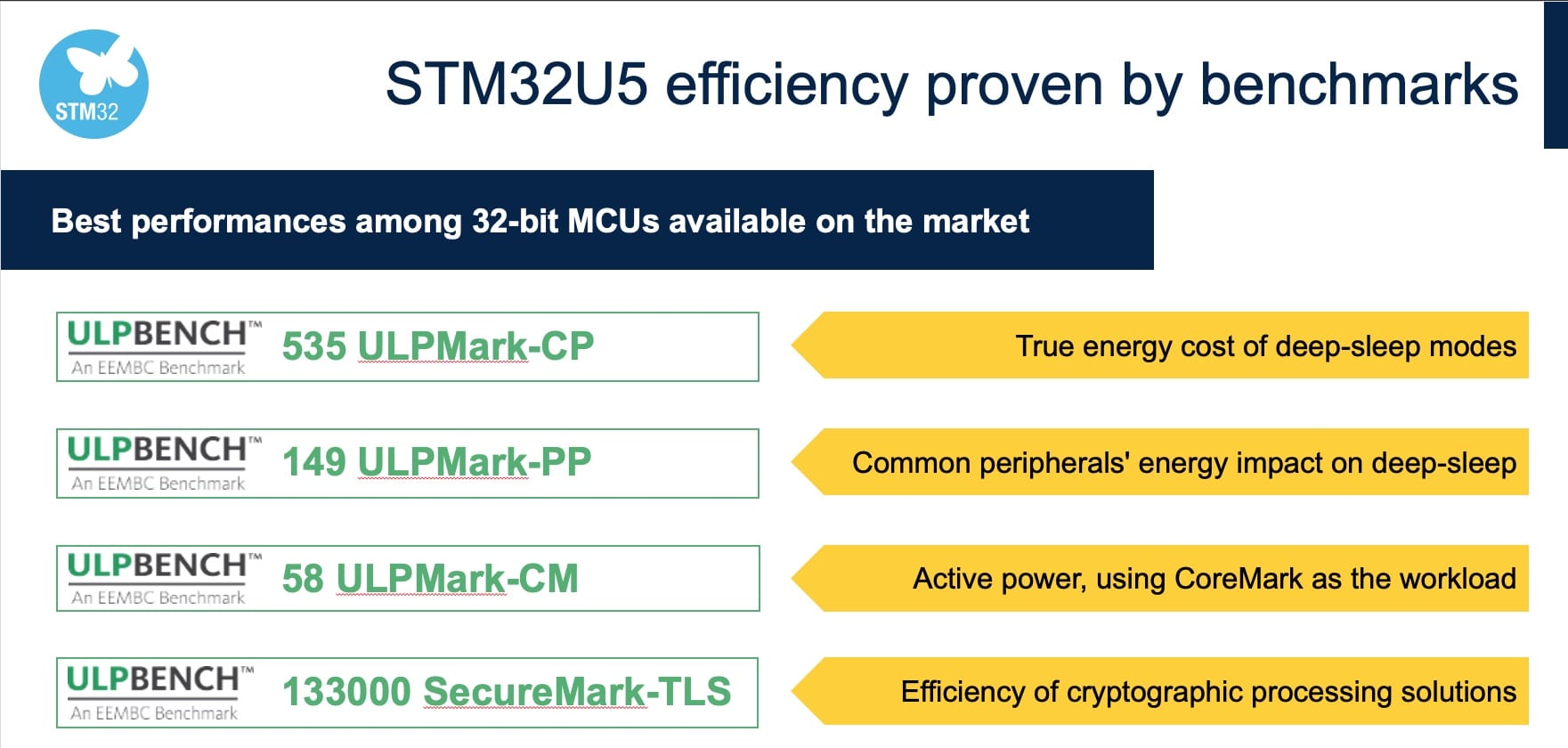 STM32

STM32U5 efficiency proven by benchmarks

Best performances among 32-bit MCUs available on the market

ULPBENCH™ An EEMBC Benchmark 535 ULPMark-CP

True energy cost of deep-sleep modes

ULPBENCH™ An EEMBC Benchmark 149 ULPMark-PP

Common peripherals' energy impact on deep-sleep

ULPBENCH™ An EEMBC Benchmark 58 ULPMark-CM

Active power, using CoreMark as the workload

ULPBENCH™ An EEMBC Benchmark 133000 SecureMark-TLS

Efficiency of cryptographic processing solutions